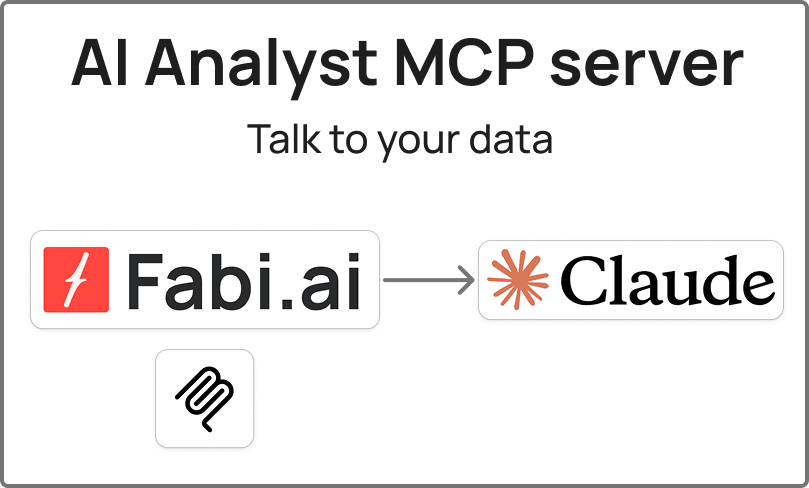 AI Analyst MCP server

Talk to your data

Fabi.ai

Claude